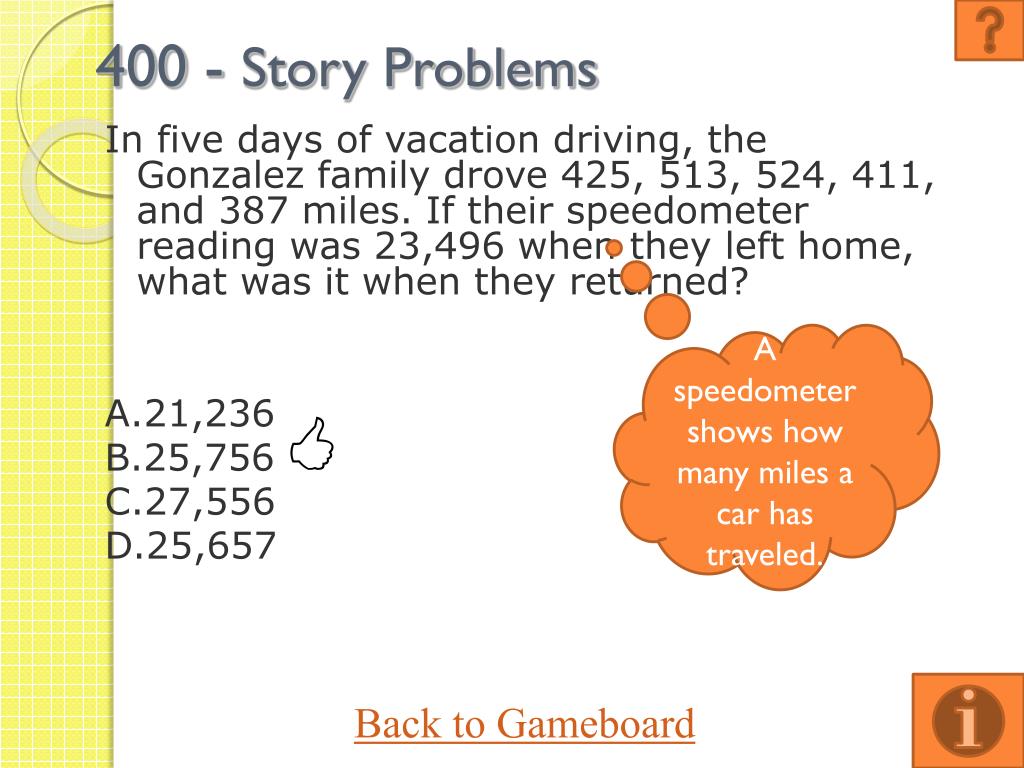 ?

400 - Story Problems

In five days of vacation driving, the Gonzalez family drove 425, 513, 524, 411, and 387 miles. If their speedometer reading was 23,496 when they left home, what was it when they returned?

A.21,236
B.25,756
C.27,556
D.25,657

A speedometer shows how many miles a car has traveled.

Back to Gameboard

i